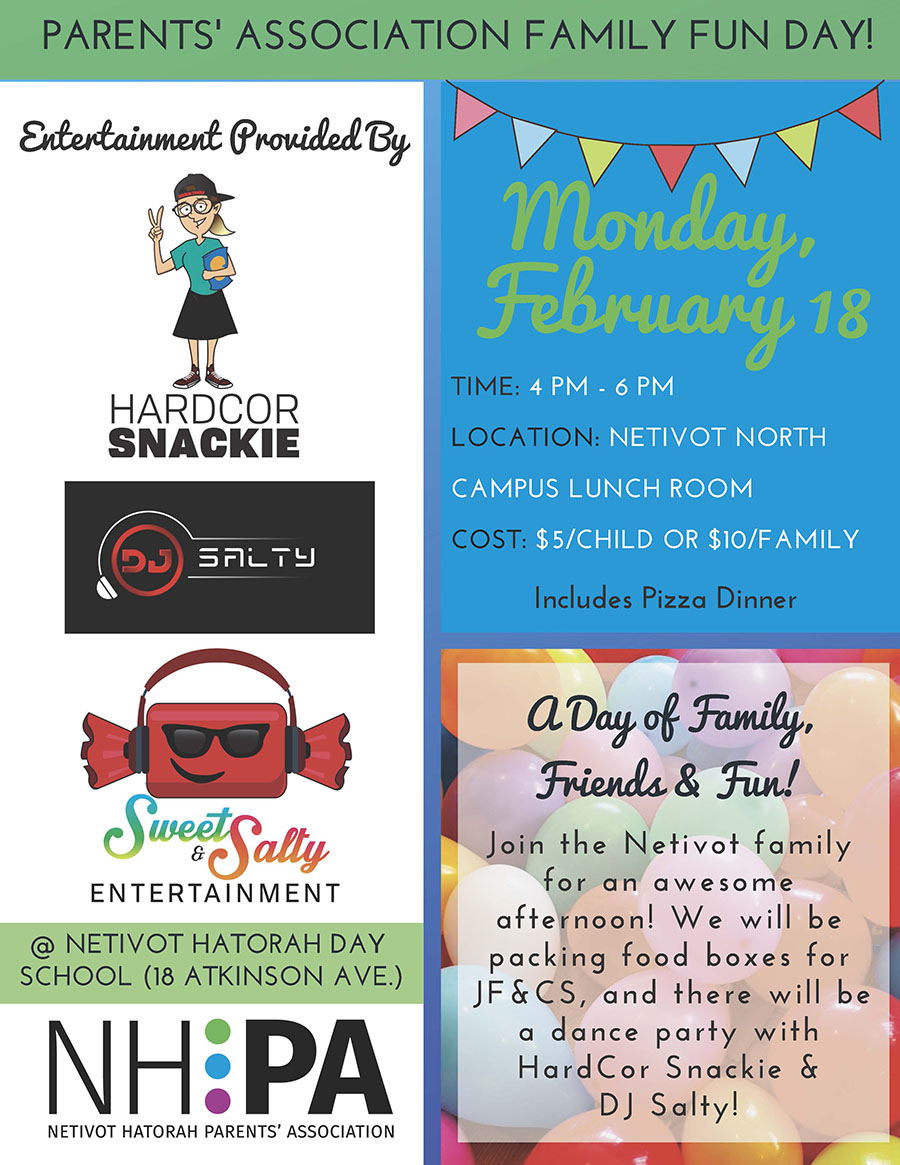 PARENTS' ASSOCIATION FAMILY FUN DAY!

Entertainment Provided By

HARDCOR SNACKIE

DJ SALTY

Sweet & Salty ENTERTAINMENT

@ NETIVOT HATORAH DAY SCHOOL (18 ATKINSON AVE.)

NH:PA
NETIVOT HATORAH PARENTS' ASSOCIATION

Monday, February 18

TIME: 4 PM - 6 PM

LOCATION: NETIVOT NORTH CAMPUS LUNCH ROOM

COST: $5/CHILD OR $10/FAMILY

Includes Pizza Dinner

A Day of Family, Friends & Fun!

Join the Netivot family for an awesome afternoon! We will be packing food boxes for JF&CS, and there will be a dance party with HardCor Snackie & DJ Salty!